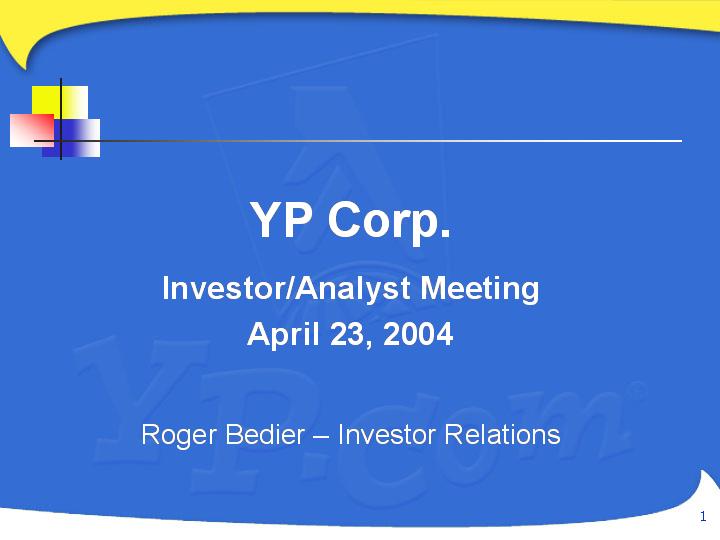 YP Corp.

Investor/Analyst Meeting
April 23, 2004

Roger Bedier – Investor Relations

YP.com®

1